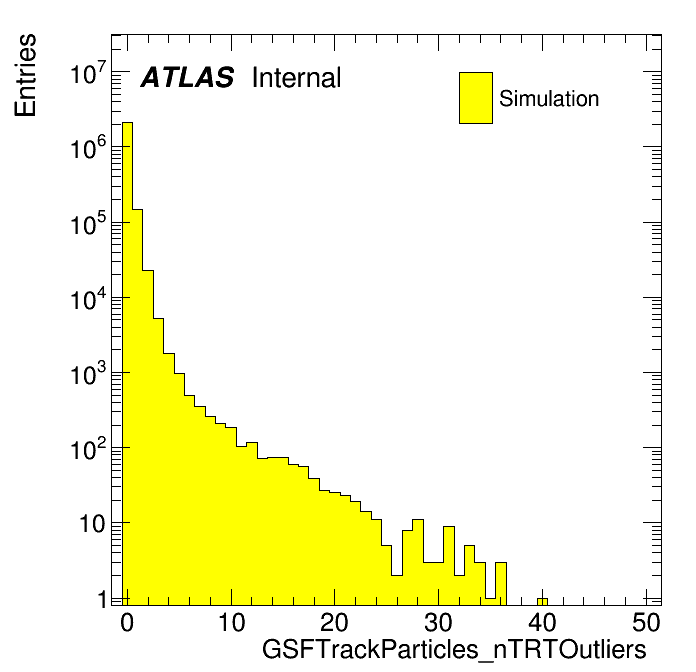 Entries

ATLAS Internal

Simulation

$10^7$
$10^6$
$10^5$
$10^4$
$10^3$
$10^2$
10
1

0
10
20
30
40
50

GSFTrackParticles_nTRTOutliers